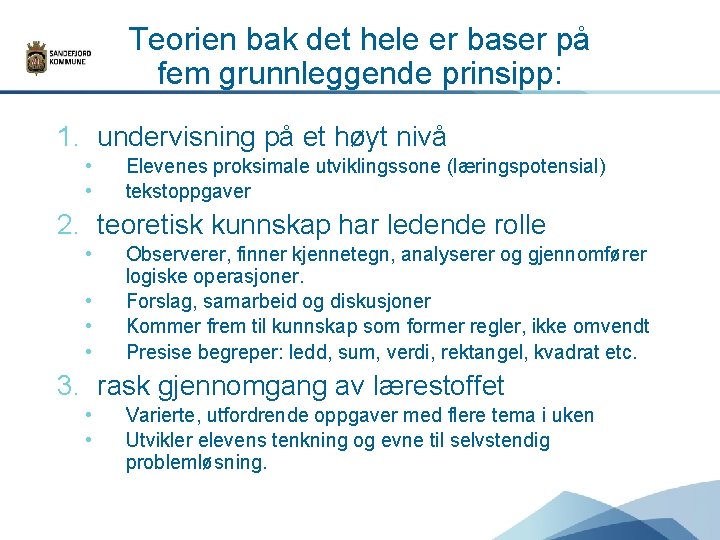 SANDEFJORD KOMMUNE

Teorien bak det hele er baser på fem grunnleggende prinsipp:

1. undervisning på et høyt nivå
• Elevenes proksimale utviklingssone (læringspotensial)
• tekstoppgaver

2. teoretisk kunnskap har ledende rolle
• Observerer, finner kjennetegn, analyserer og gjennomfører logiske operasjoner.
• Forslag, samarbeid og diskusjoner
• Kommer frem til kunnskap som former regler, ikke omvendt
• Presise begreper: ledd, sum, verdi, rektangel, kvadrat etc.

3. rask gjennomgang av lærestoffet
• Varierte, utfordrende oppgaver med flere tema i uken
• Utvikler elevens tenkning og evne til selvstendig problemløsning.